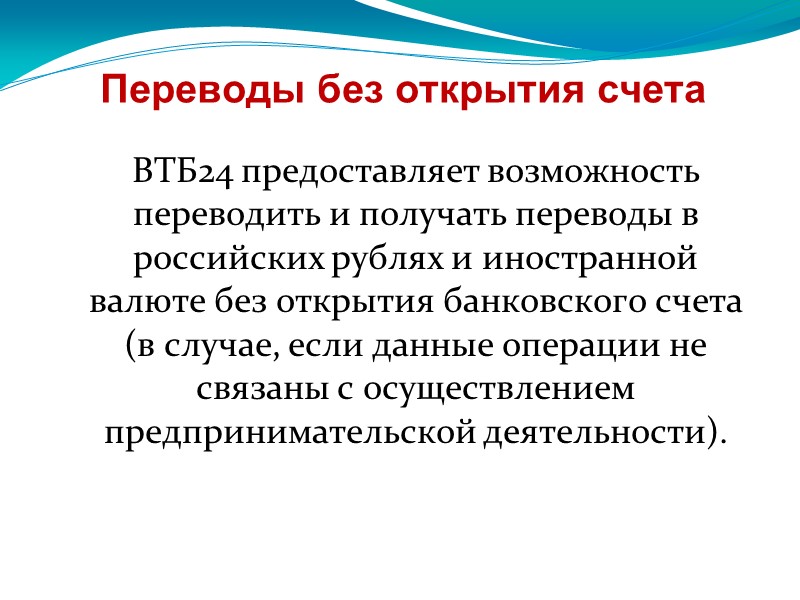 Переводы без открытия счета

ВТБ24 предоставляет возможность переводить и получать переводы в российских рублях и иностранной валюте без открытия банковского счета (в случае, если данные операции не связаны с осуществлением предпринимательской деятельности).